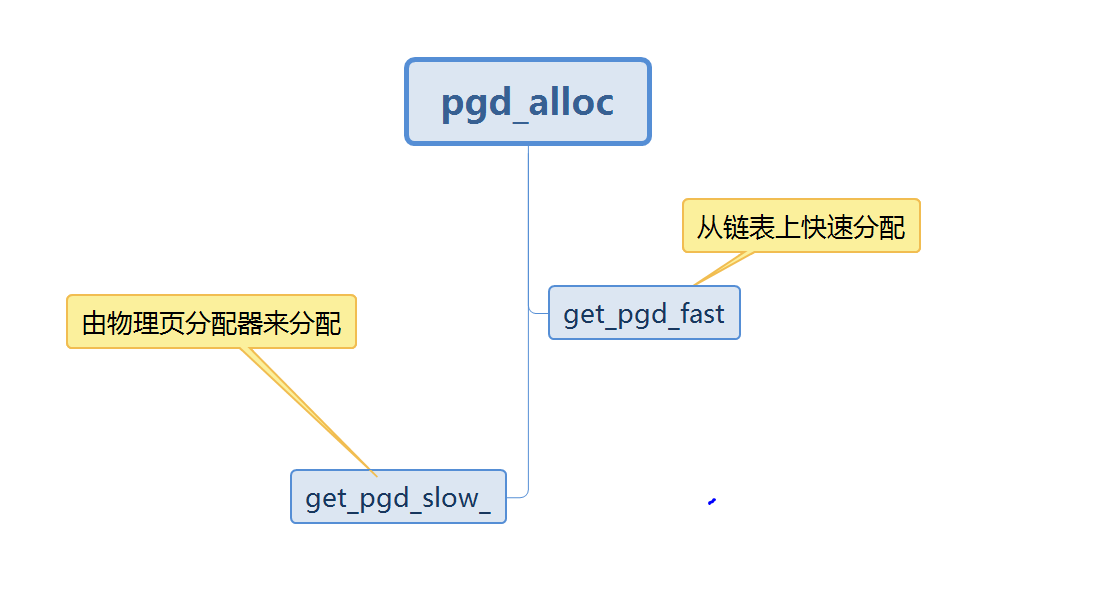 pgd_alloc

从链表上快速分配

get_pgd_fast

由物理页分配器来分配

get_pgd_slow_